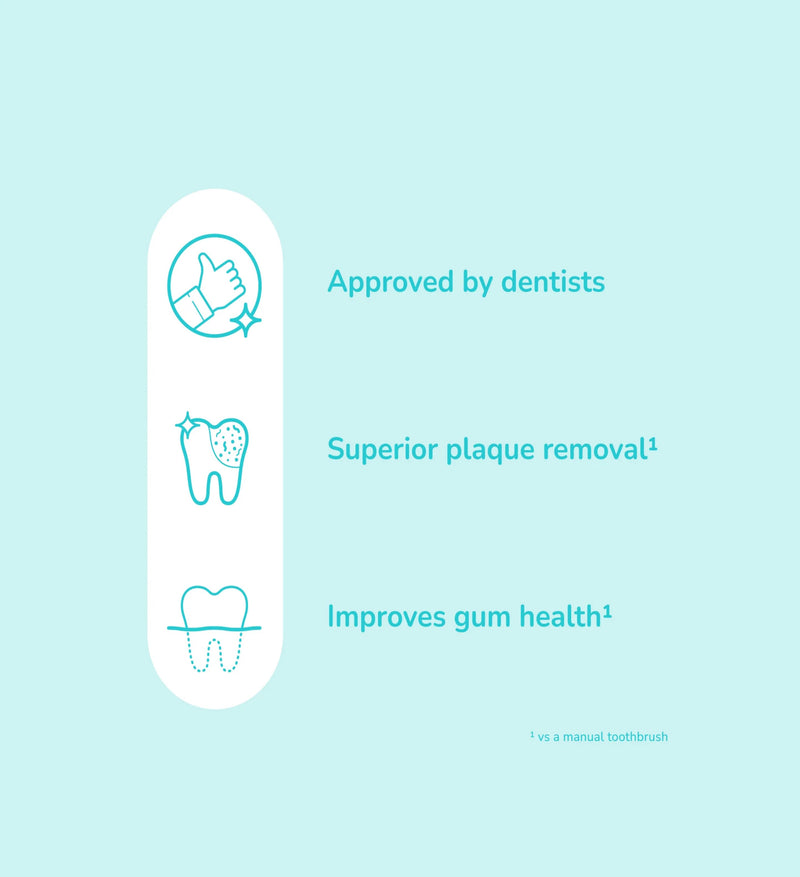 Approved by dentists

Superior plaque removal¹

Improves gum health¹

¹ vs a manual toothbrush